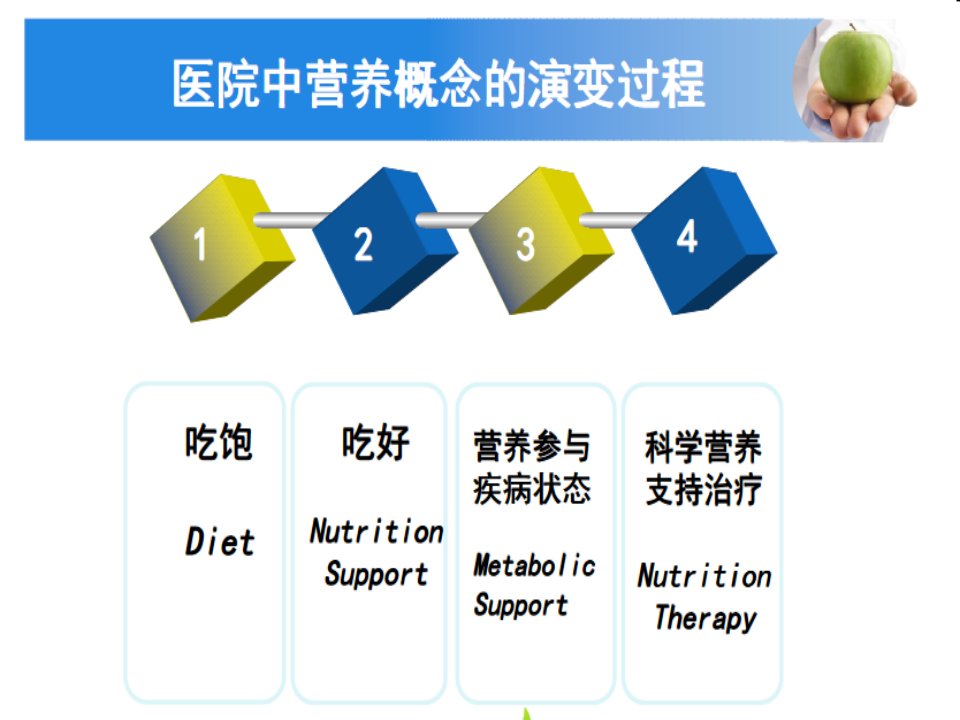 医院中营养概念的演变过程

1

2

3

4

吃饱

Diet

吃好

Nutrition Support

营养参与疾病状态

Metabolic Support

科学营养支持治疗

Nutrition Therapy